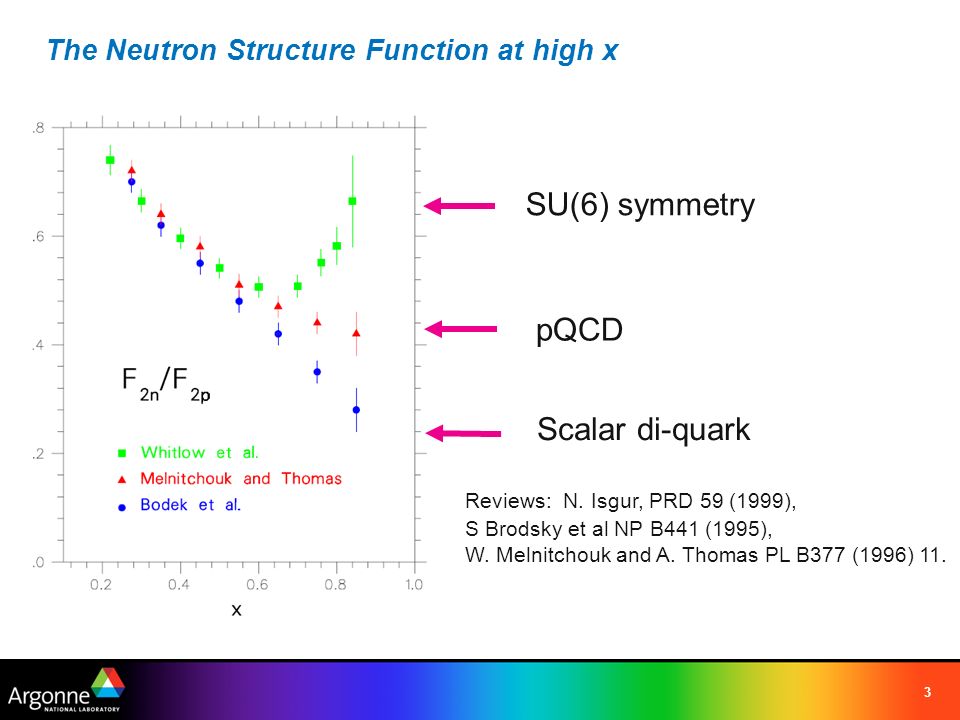 The Neutron Structure Function at high x

.8
.6
.4
.2
.0

$F_{2n}/F_{2p}$

Whitlow et al.
Melnitchouk and Thomas
Bodek et al.

0.2 0.4 0.6 0.8 1.0
x

SU(6) symmetry

pQCD

Scalar di-quark

Reviews: N. Isgur, PRD 59 (1999),
S Brodsky et al NP B441 (1995),
W. Melnitchouk and A. Thomas PL B377 (1996) 11.

Argonne NATIONAL LABORATORY

3